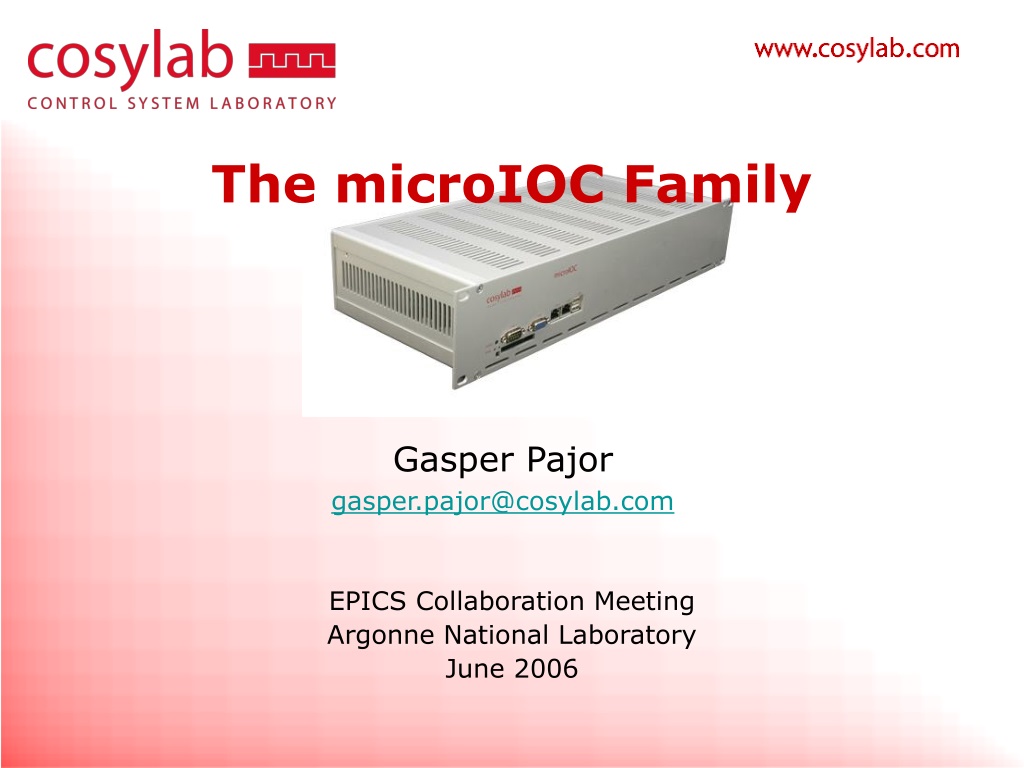 cosylab
CONTROL SYSTEM LABORATORY

www.cosylab.com

The microIOC Family

cosylab microIOC

Gasper Pajor
gasper.pajor@cosylab.com

EPICS Collaboration Meeting
Argonne National Laboratory
June 2006